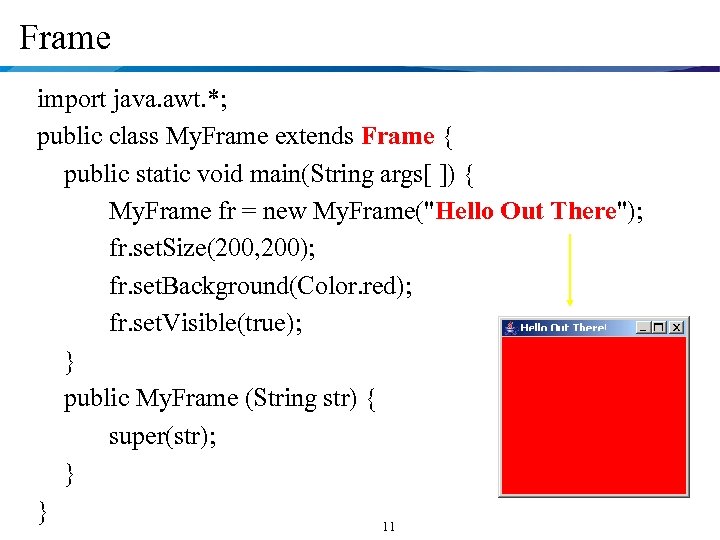 Frame

import java.awt.*;
public class MyFrame extends Frame {
public static void main(String args[ ]) {
MyFrame fr = new MyFrame("Hello Out There");
fr.setSize(200,200);
fr.setBackground(Color.red);
fr.setVisible(true);
}
public MyFrame (String str) {
super(str);
}
}

Hello Out There!

11